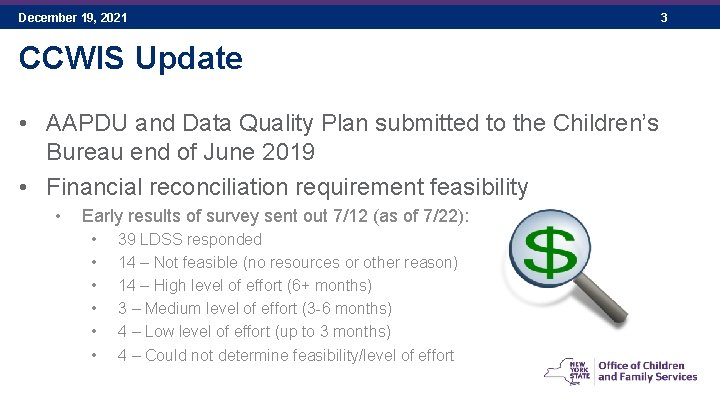 December 19, 2021

3

CCWIS Update

• AAPDU and Data Quality Plan submitted to the Children's Bureau end of June 2019
• Financial reconciliation requirement feasibility
  • Early results of survey sent out 7/12 (as of 7/22):
    • 39 LDSS responded
    • 14 – Not feasible (no resources or other reason)
    • 14 – High level of effort (6+ months)
    • 3 – Medium level of effort (3-6 months)
    • 4 – Low level of effort (up to 3 months)
    • 4 – Could not determine feasibility/level of effort

$

NEW YORK STATE

Office of Children and Family Services